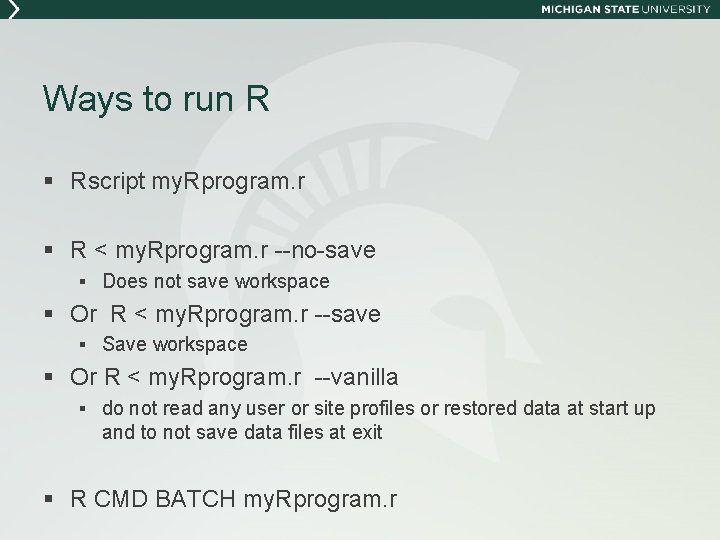 MICHIGAN STATE UNIVERSITY

Ways to run R

▪ Rscript myRprogram.r

▪ R < myRprogram.r --no-save
▪ Does not save workspace
▪ Or R < myRprogram.r --save
▪ Save workspace
▪ Or R < myRprogram.r --vanilla
▪ do not read any user or site profiles or restored data at start up and to not save data files at exit

▪ R CMD BATCH myRprogram.r